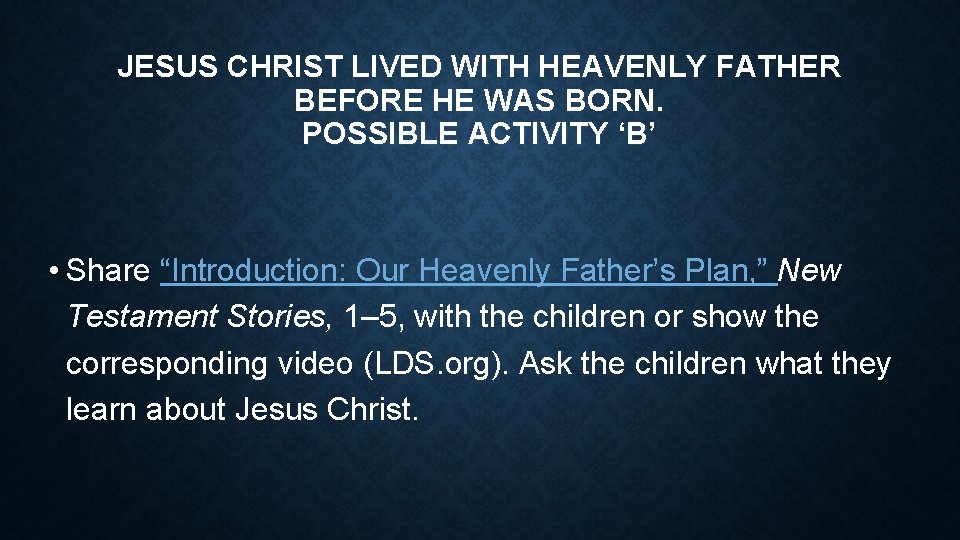 JESUS CHRIST LIVED WITH HEAVENLY FATHER BEFORE HE WAS BORN.
POSSIBLE ACTIVITY ‘B’

• Share “Introduction: Our Heavenly Father’s Plan,” New Testament Stories, 1–5, with the children or show the corresponding video (LDS.org). Ask the children what they learn about Jesus Christ.